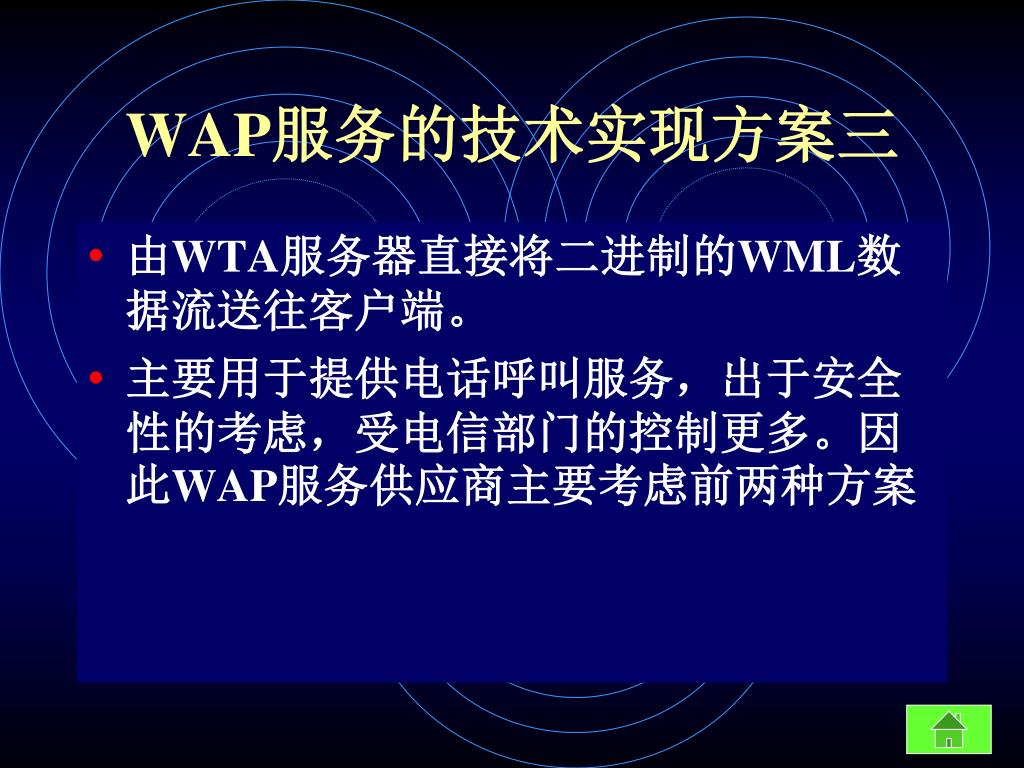 WAP服务的技术实现方案三

• 由WTA服务器直接将二进制的WML数据流送往客户端。

• 主要用于提供电话呼叫服务，出于安全性的考虑，受电信部门的控制更多。因此WAP服务供应商主要考虑前两种方案